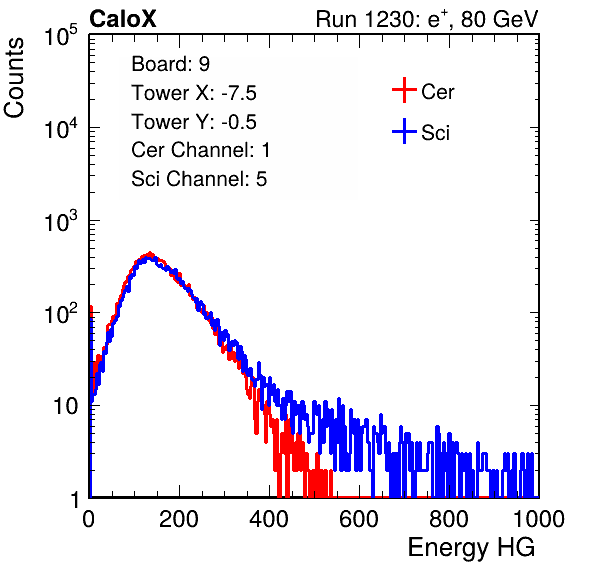 CaloX

Run 1230: $e^{+}$, 80 GeV

Counts

$10^5$

$10^4$

$10^3$

$10^2$

10

1

Board: 9
Tower X: -7.5
Tower Y: -0.5
Cer Channel: 1
Sci Channel: 5

Cer

Sci

0 200 400 600 800 1000

Energy HG